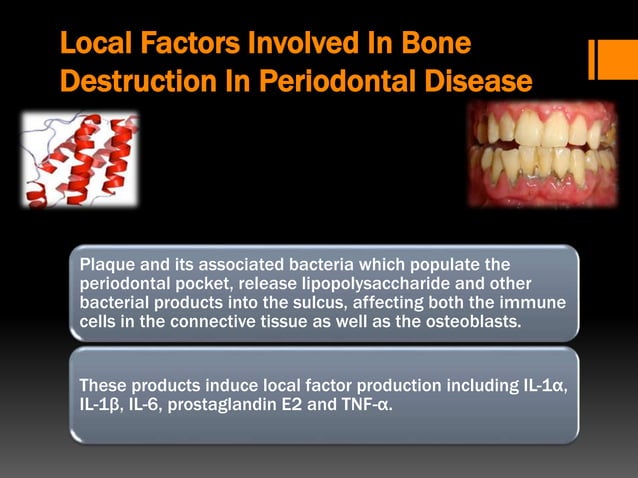 Local Factors Involved In Bone Destruction In Periodontal Disease

Plaque and its associated bacteria which populate the periodontal pocket, release lipopolysaccharide and other bacterial products into the sulcus, affecting both the immune cells in the connective tissue as well as the osteoblasts.

These products induce local factor production including IL-1α, IL-1β, IL-6, prostaglandin E2 and TNF-α.